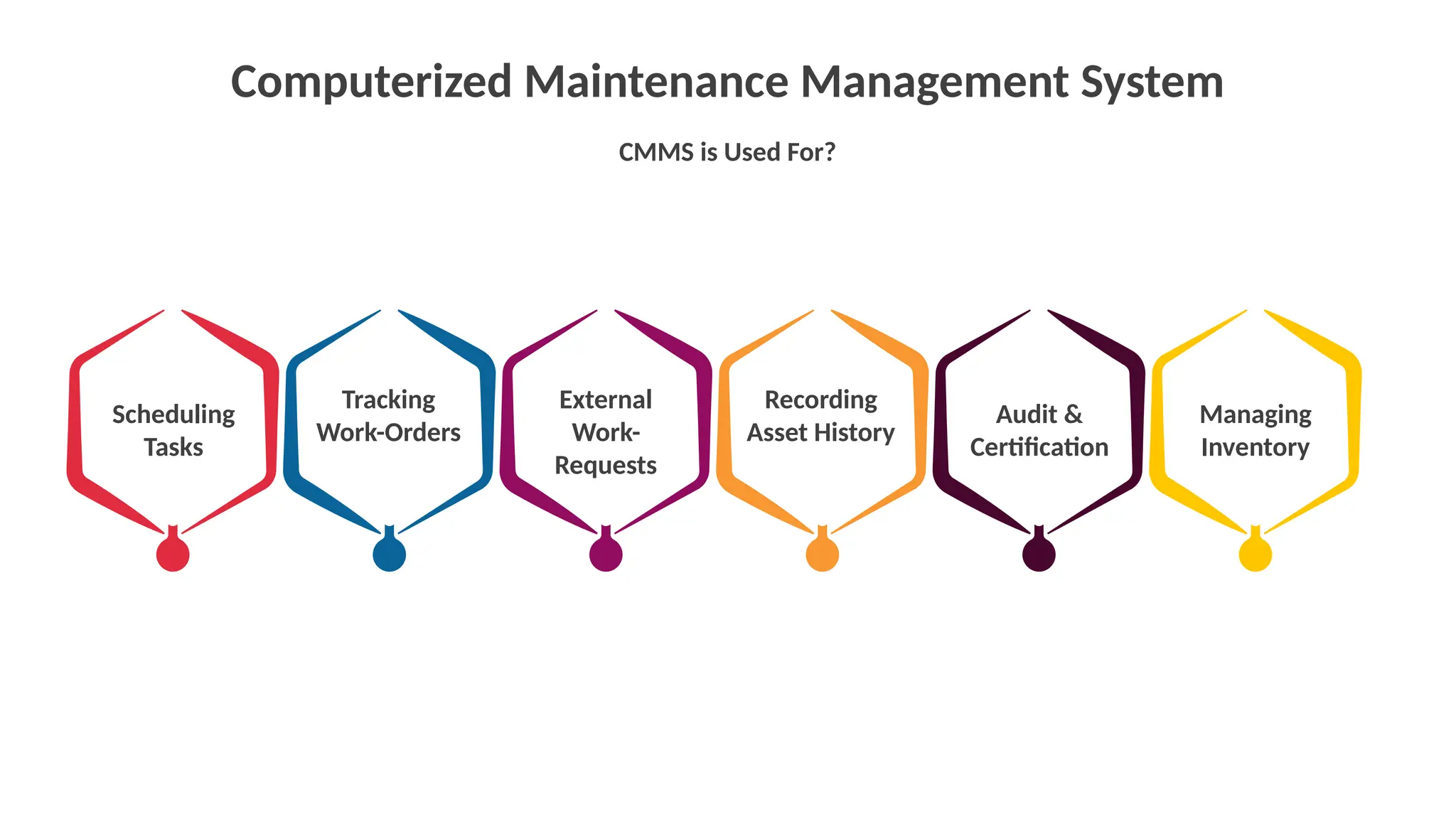 Computerized Maintenance Management System

CMMS is Used For?

Scheduling Tasks

Tracking Work-Orders

External Work-Requests

Recording Asset History

Audit & Certification

Managing Inventory